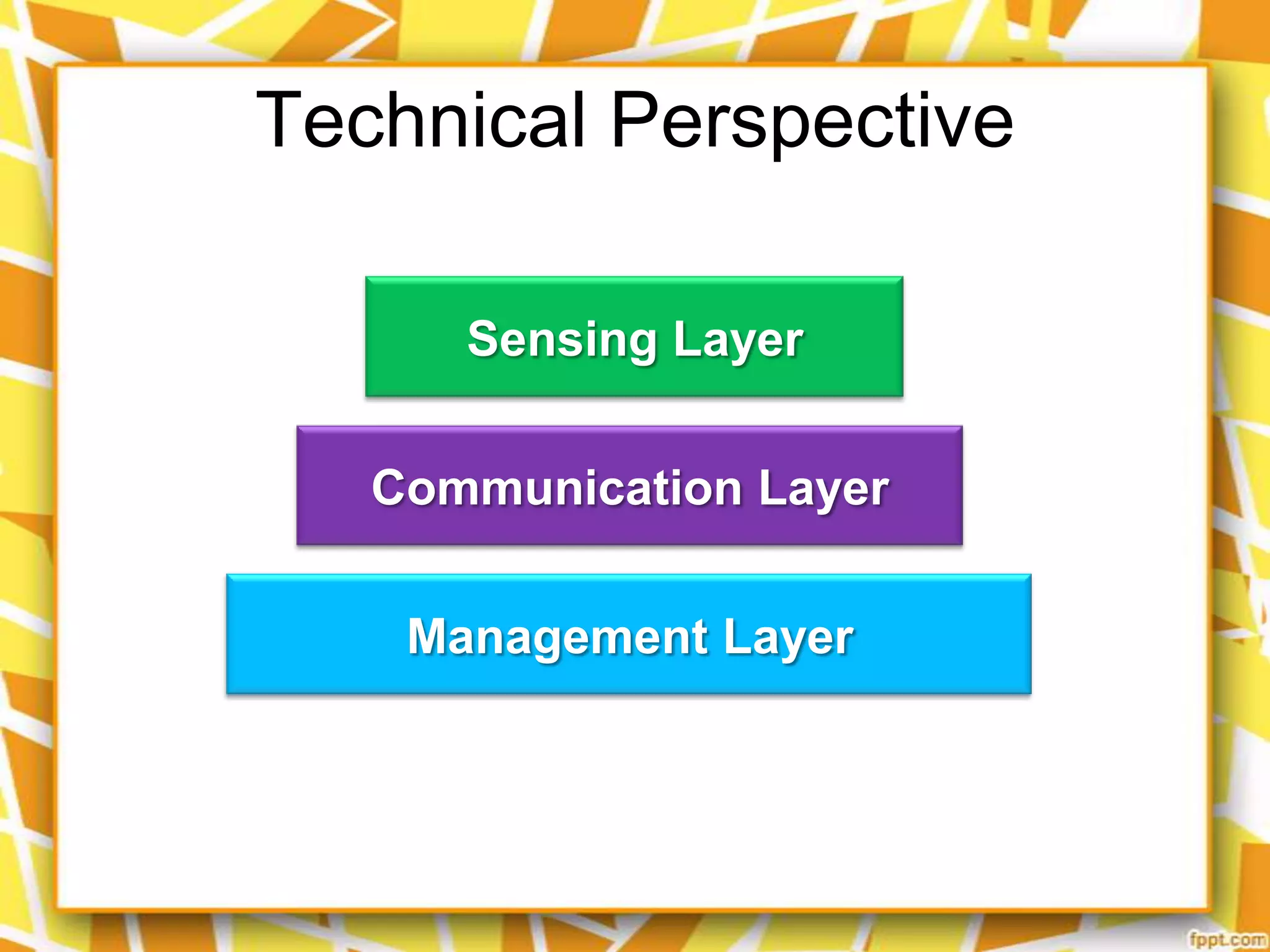 Technical Perspective

Sensing Layer

Communication Layer

Management Layer

fppt.com